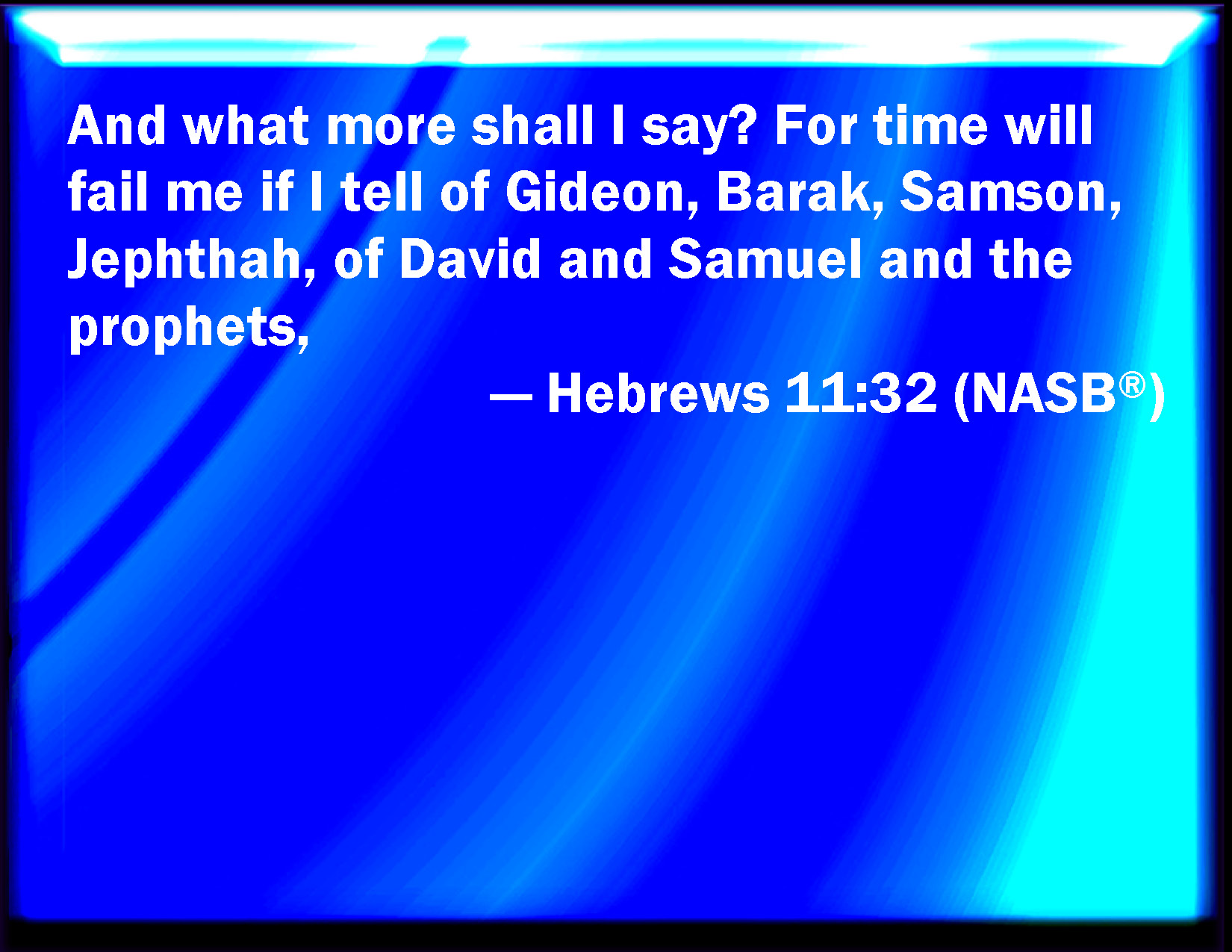 And what more shall I say? For time will fail me if I tell of Gideon, Barak, Samson, Jephthah, of David and Samuel and the prophets,

— Hebrews 11:32 (NASB®)